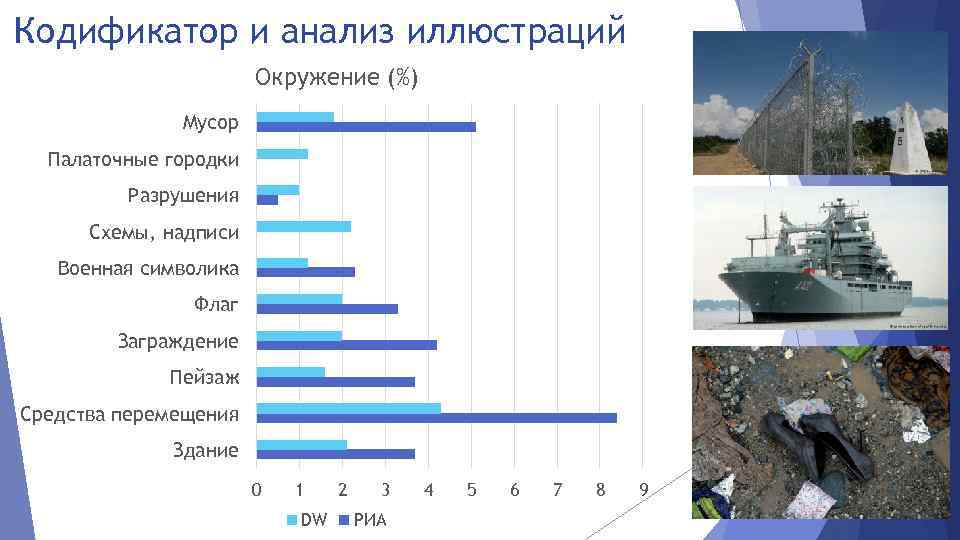 Кодификатор и анализ иллюстраций

Окружение (%)

Мусор
Палаточные городки
Разрушения
Схемы, надписи
Военная символика
Флаг
Заграждение
Пейзаж
Средства перемещения
Здание

0 1 2 3 4 5 6 7 8 9

DW РИА